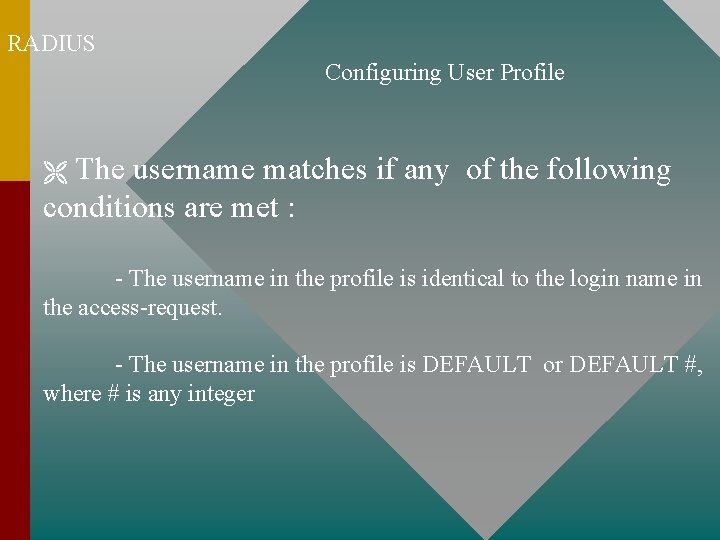 RADIUS

Configuring User Profile

The username matches if any of the following conditions are met :

- The username in the profile is identical to the login name in the access-request.

- The username in the profile is DEFAULT or DEFAULT #, where # is any integer